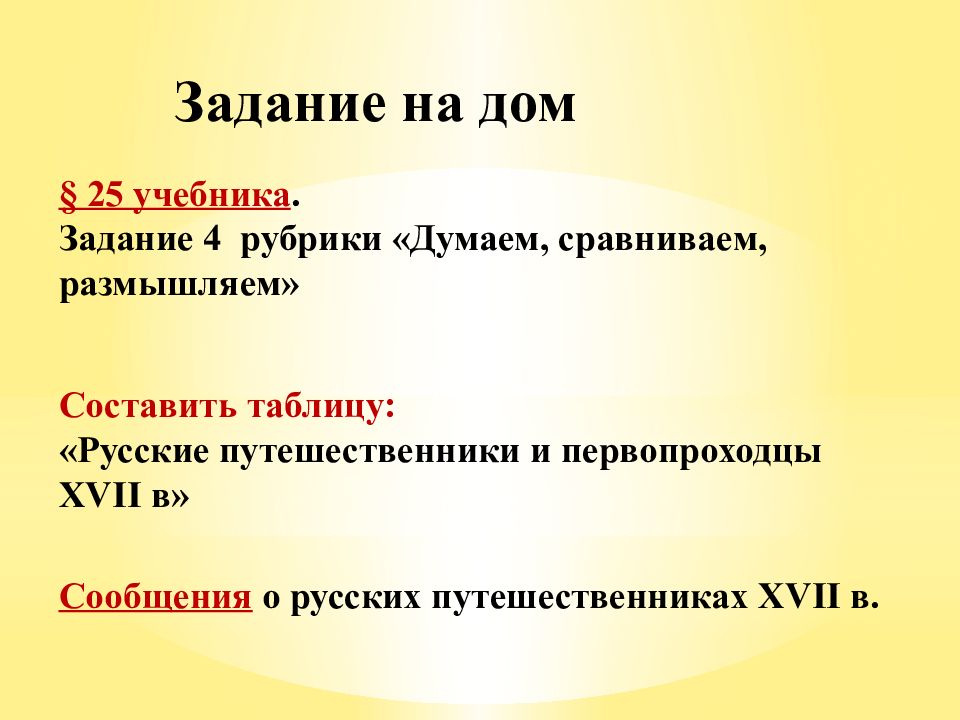 Задание на дом

§ 25 учебника.
Задание 4 рубрики «Думаем, сравниваем, размышляем»

Составить таблицу:
«Русские путешественники и первопроходцы XVII в»

Сообщения о русских путешественниках XVII в.